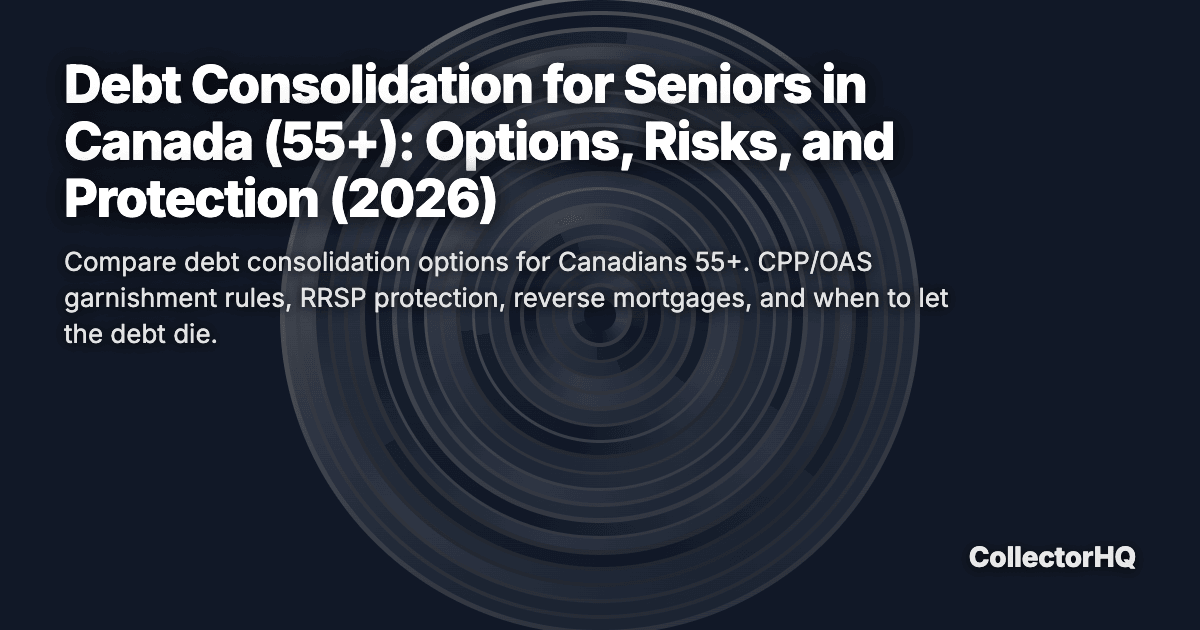 Debt Consolidation for Seniors in Canada (55+): Options, Risks, and Protection (2026)

Compare debt consolidation options for Canadians 55+. CPP/OAS garnishment rules, RRSP protection, reverse mortgages, and when to let the debt die.

CollectorHQ